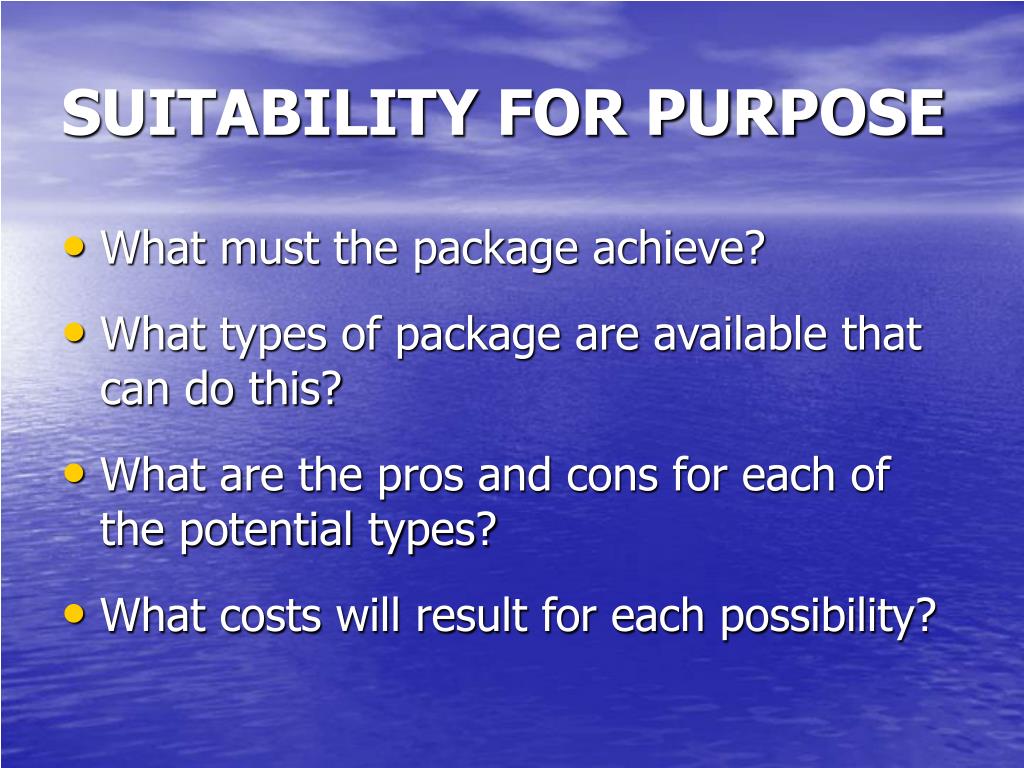 SUITABILITY FOR PURPOSE

• What must the package achieve?

• What types of package are available that can do this?

• What are the pros and cons for each of the potential types?

• What costs will result for each possibility?